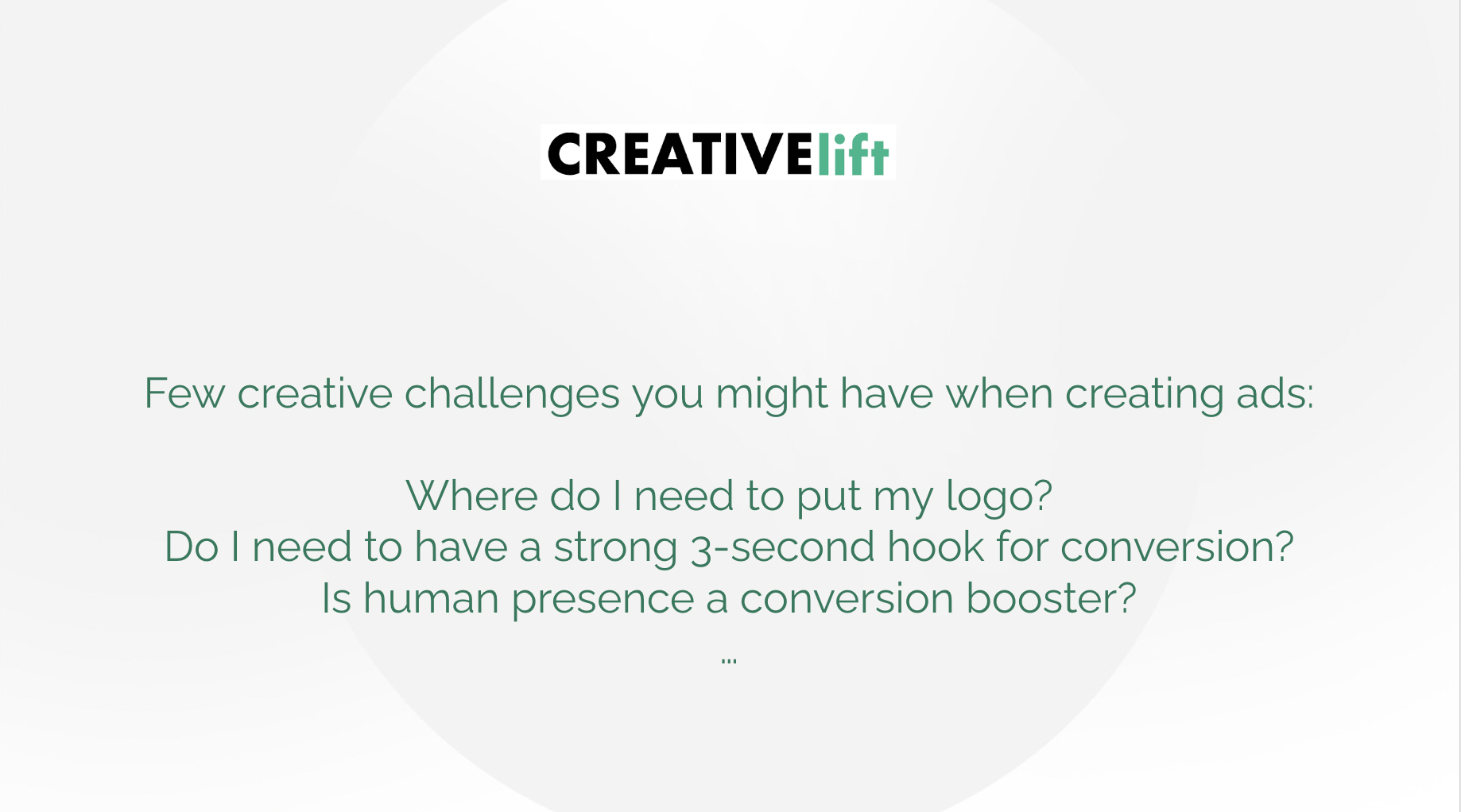 CREATIVElift

Few creative challenges you might have when creating ads:

Where do I need to put my logo?
Do I need to have a strong 3-second hook for conversion?
Is human presence a conversion booster?
...